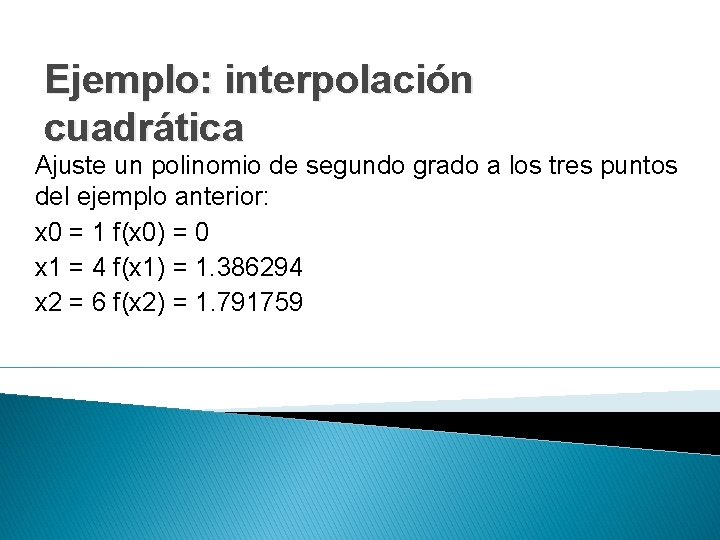 Ejemplo: interpolación cuadrática

Ajuste un polinomio de segundo grado a los tres puntos del ejemplo anterior:

x0 = 1 f(x0) = 0

x1 = 4 f(x1) = 1.386294

x2 = 6 f(x2) = 1.791759